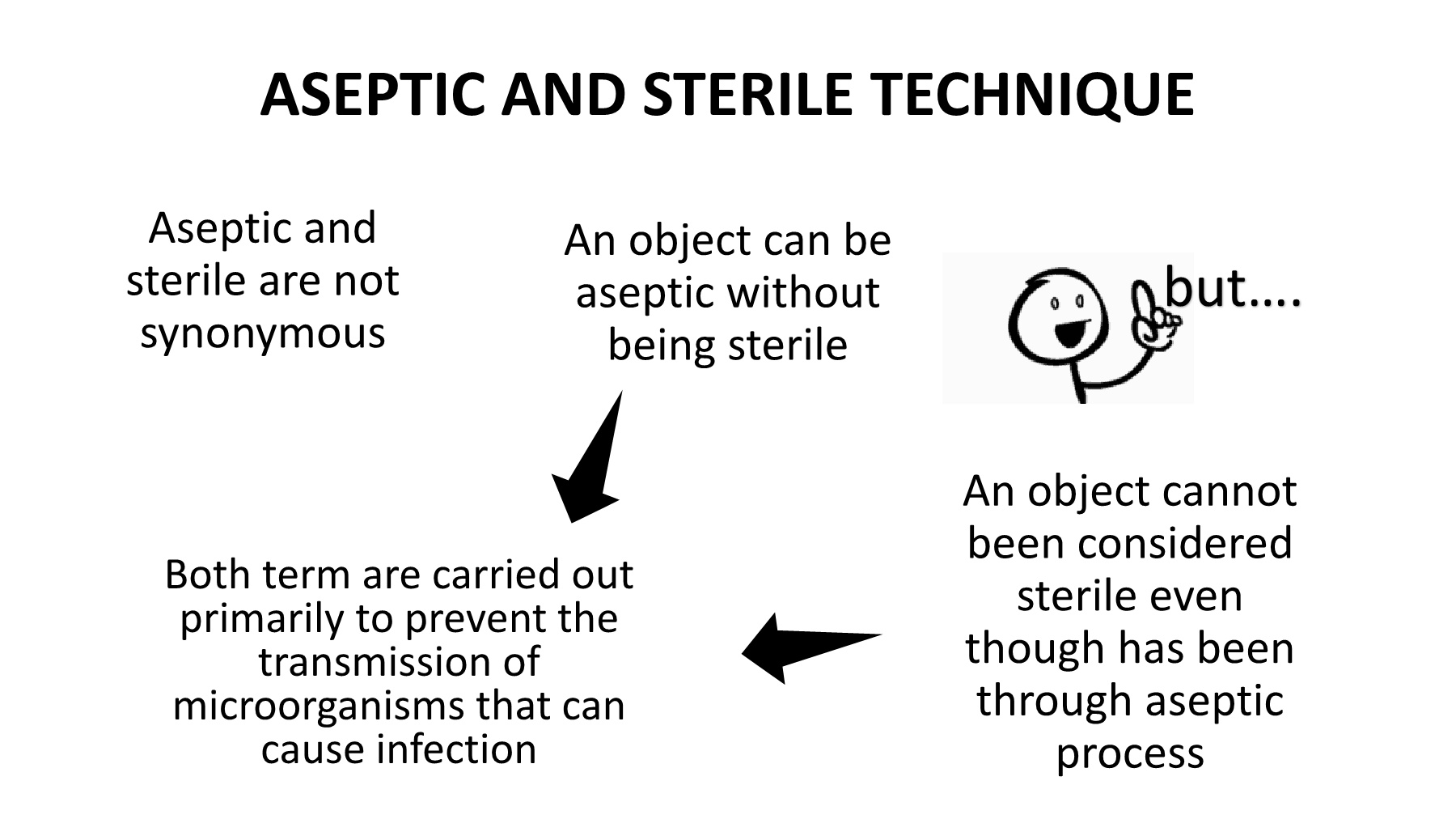 ASEPTIC AND STERILE TECHNIQUE

Aseptic and sterile are not synonymous

An object can be aseptic without being sterile

but....

An object cannot been considered sterile even though has been through aseptic process

Both term are carried out primarily to prevent the transmission of microorganisms that can cause infection